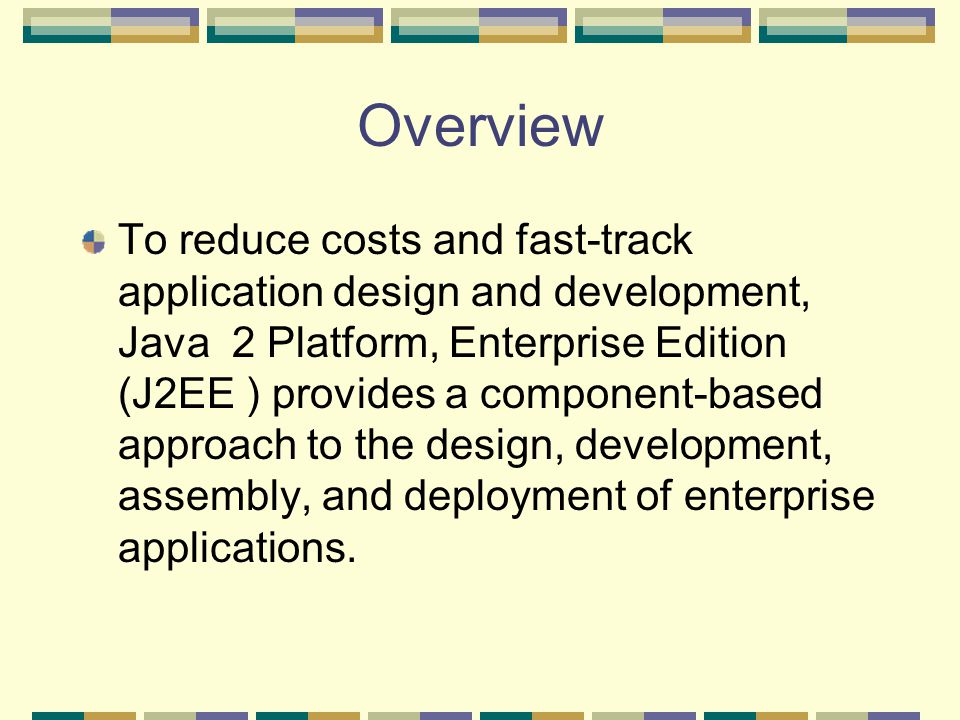 Overview

To reduce costs and fast-track application design and development, Java 2 Platform, Enterprise Edition (J2EE ) provides a component-based approach to the design, development, assembly, and deployment of enterprise applications.